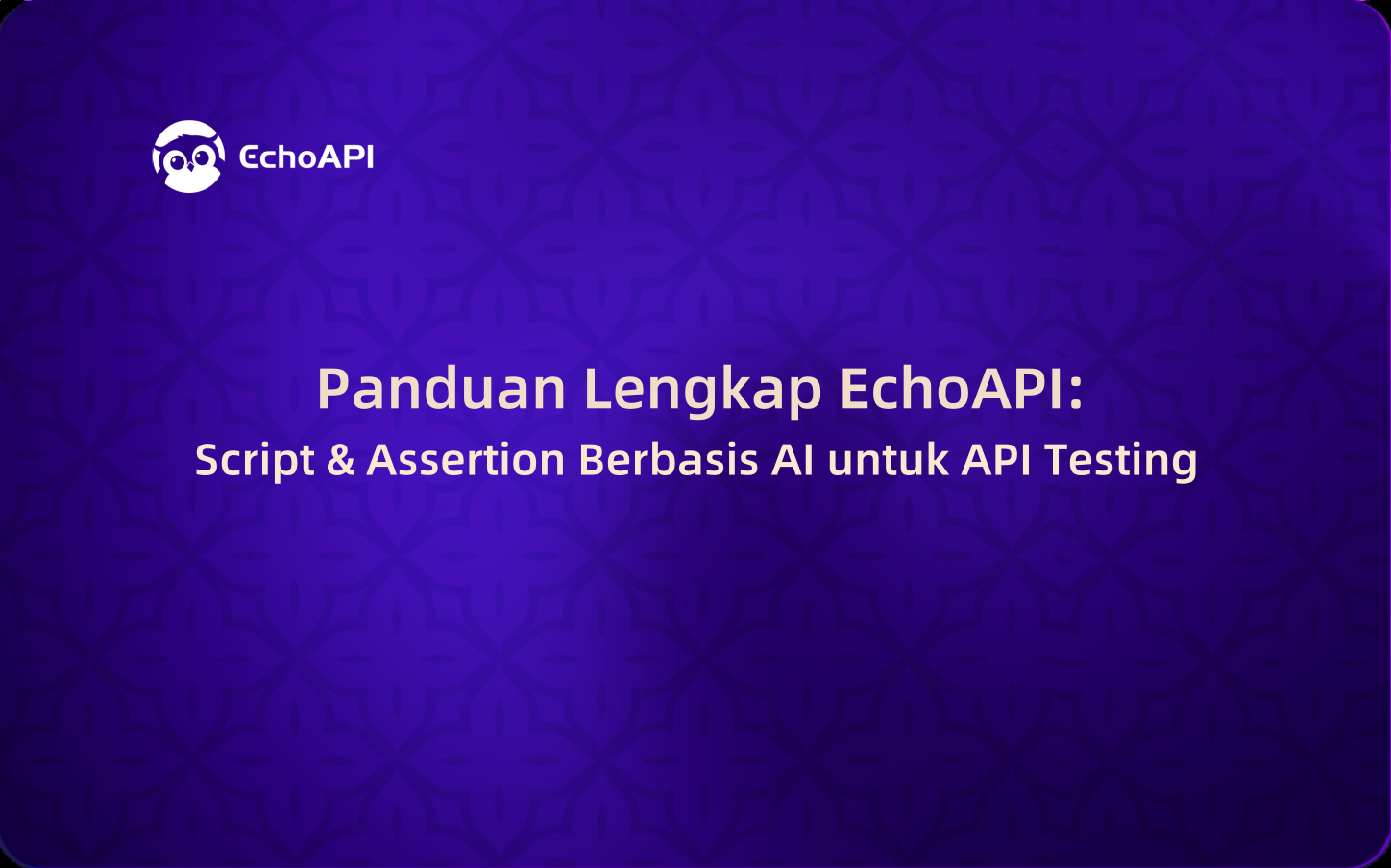 EchoAPI

Panduan Lengkap EchoAPI:
Script & Assertion Berbasis AI untuk API Testing